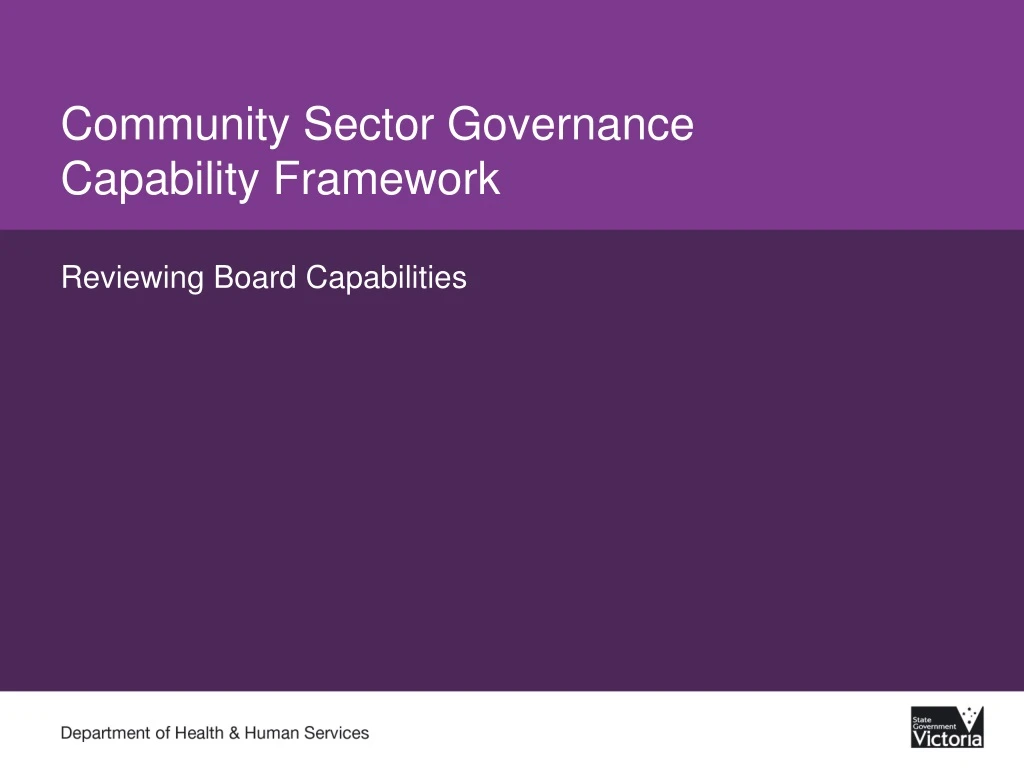 Community Sector Governance Capability Framework

Reviewing Board Capabilities

Department of Health & Human Services

State Government Victoria